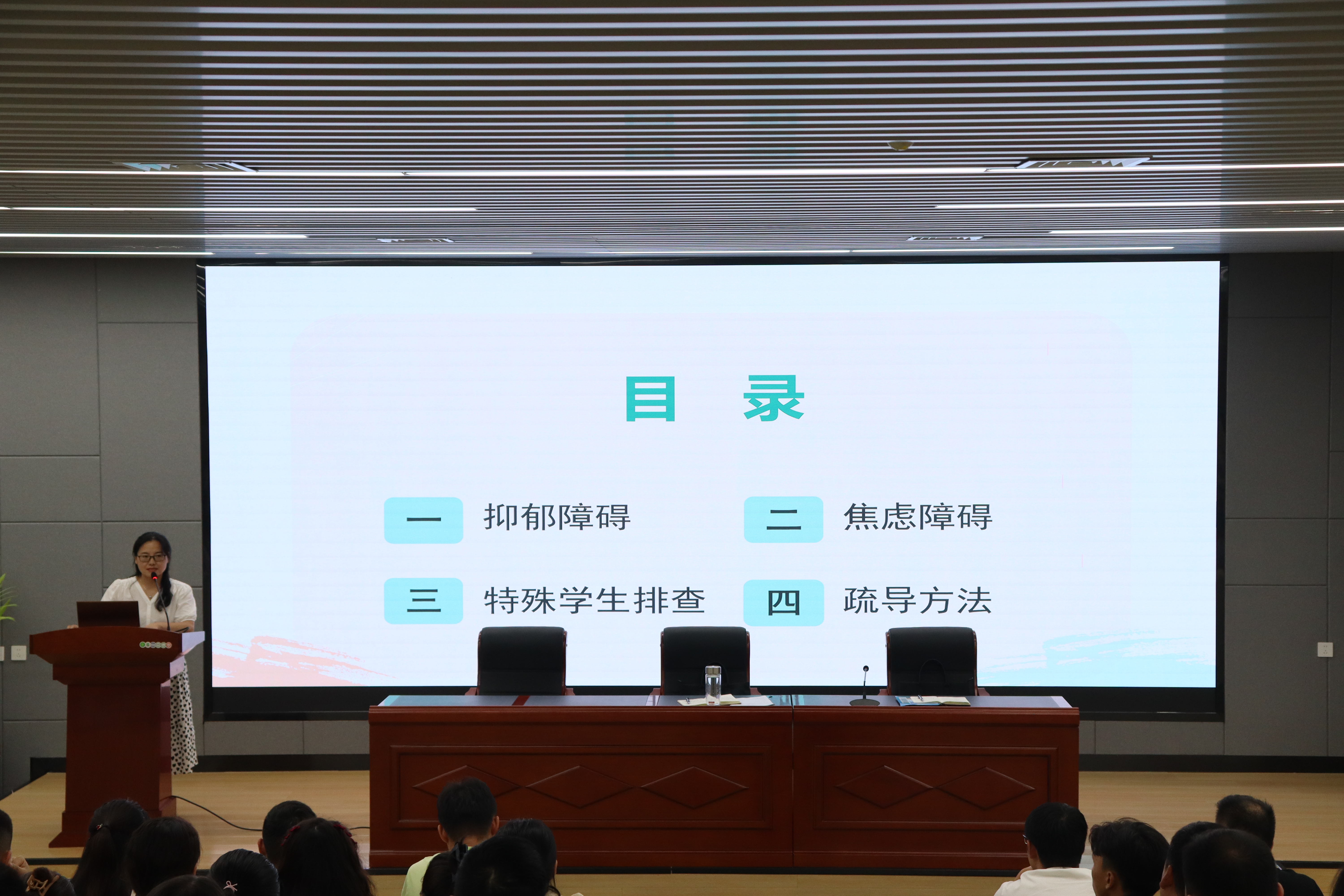 目 录

一 抑郁障碍

二 焦虑障碍

三 特殊学生排查

四 疏导方法